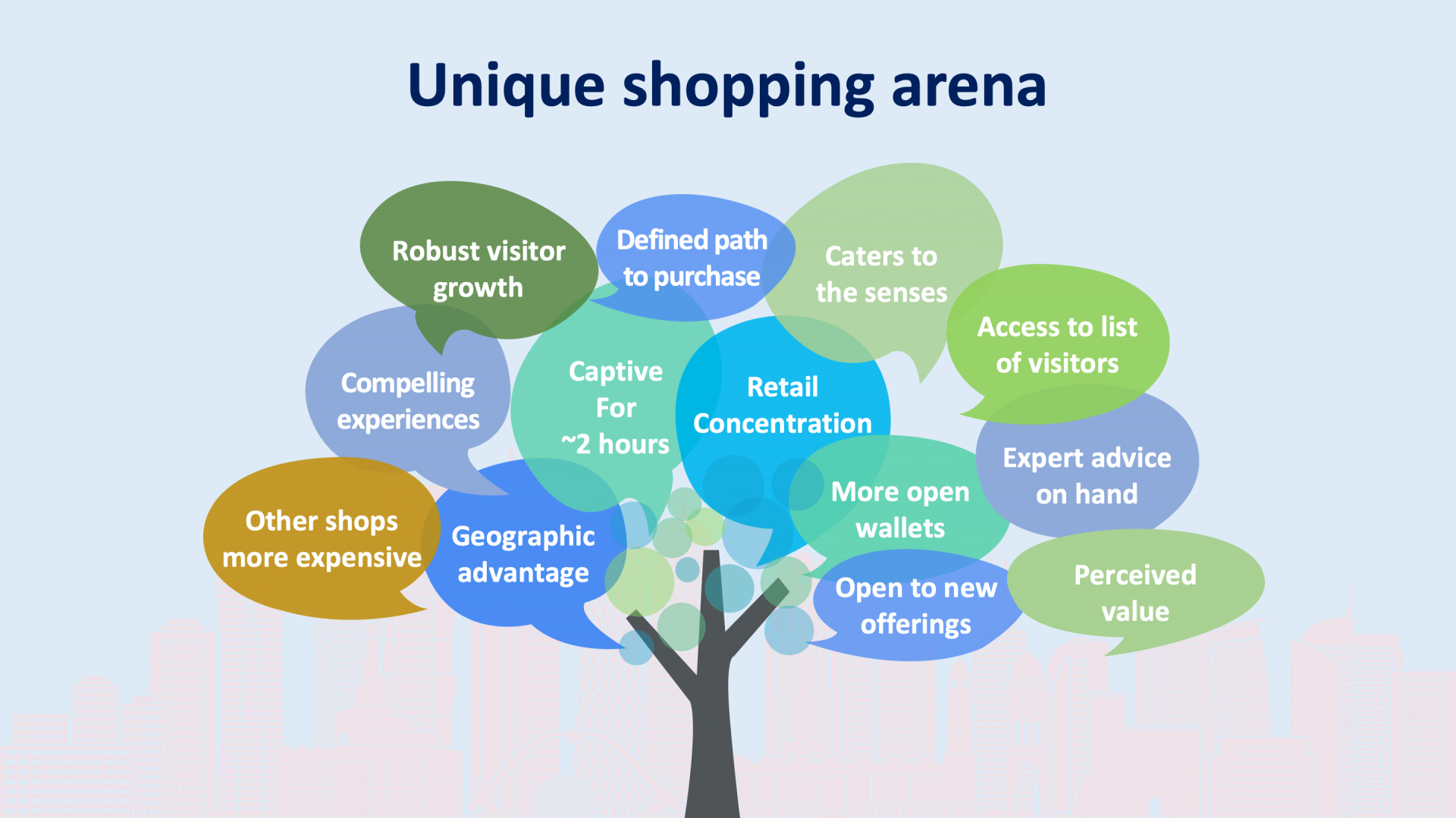 Unique shopping arena

Robust visitor growth

Defined path to purchase

Caters to the senses

Access to list of visitors

Compelling experiences

Captive For ~2 hours

Retail Concentration

Expert advice on hand

Other shops more expensive

Geographic advantage

More open wallets

Open to new offerings

Perceived value